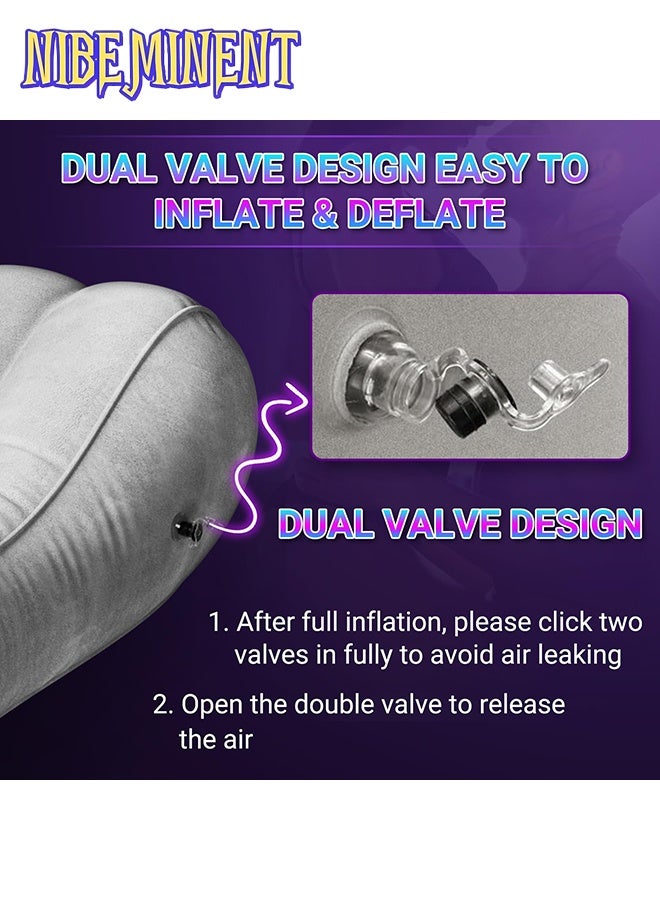 NIBEMINENT

DUAL VALVE DESIGN EASY TO INFLATE & DEFLATE

DUAL VALVE DESIGN

1. After full inflation, please click two valves in fully to avoid air leaking

2. Open the double valve to release the air